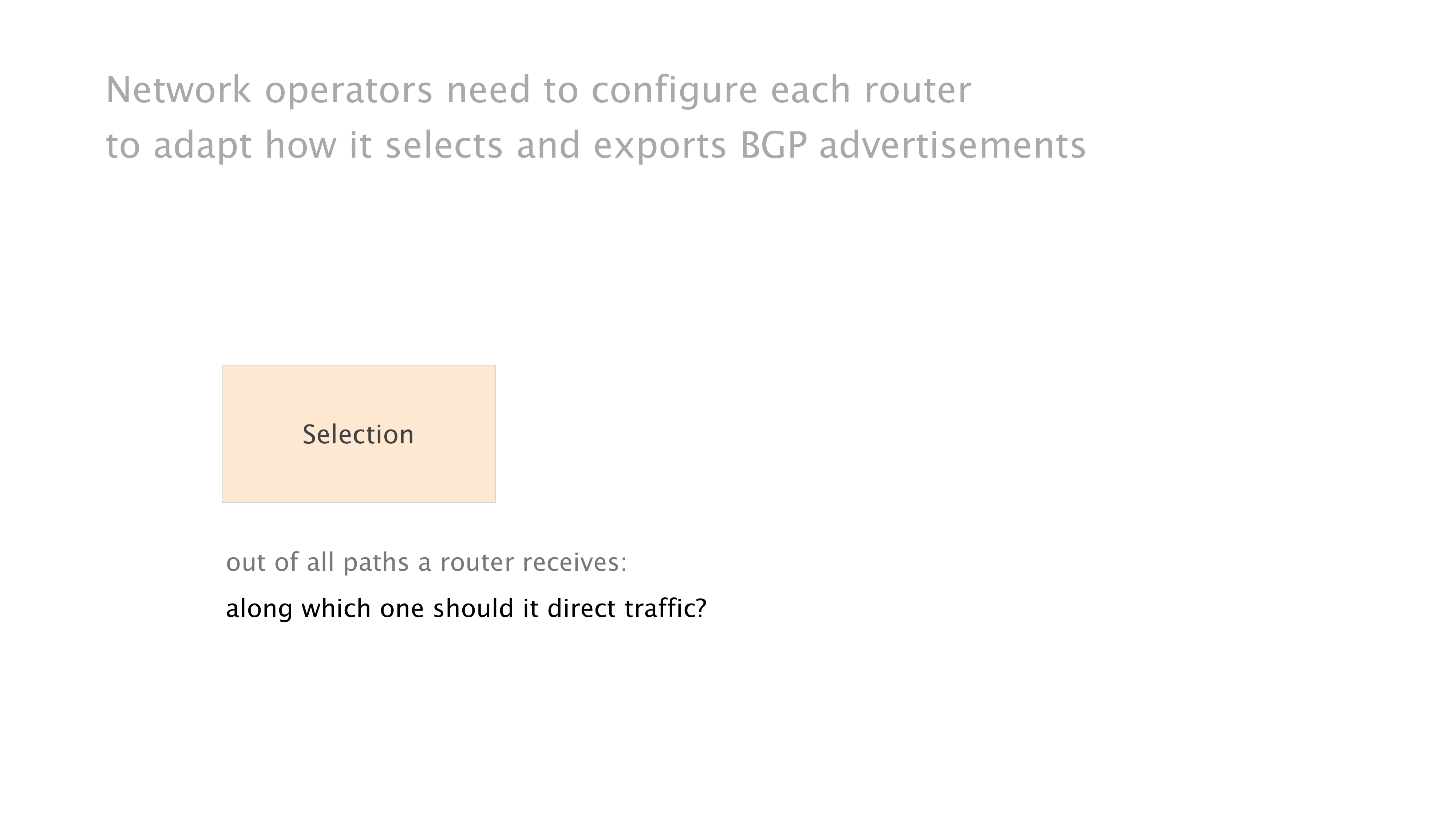 Network operators need to configure each router
to adapt how it selects and exports BGP advertisements

Selection

out of all paths a router receives:
along which one should it direct traffic?